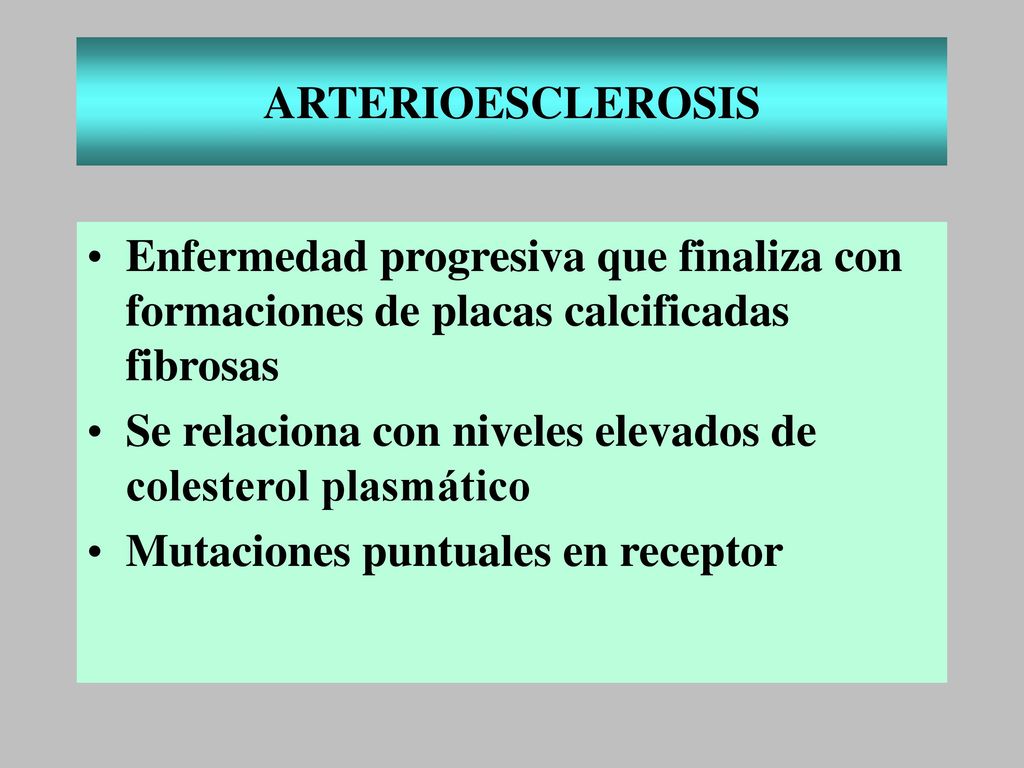 ARTERIOESCLEROSIS

• Enfermedad progresiva que finaliza con formaciones de placas calcificadas fibrosas
• Se relaciona con niveles elevados de colesterol plasmático
• Mutaciones puntuales en receptor